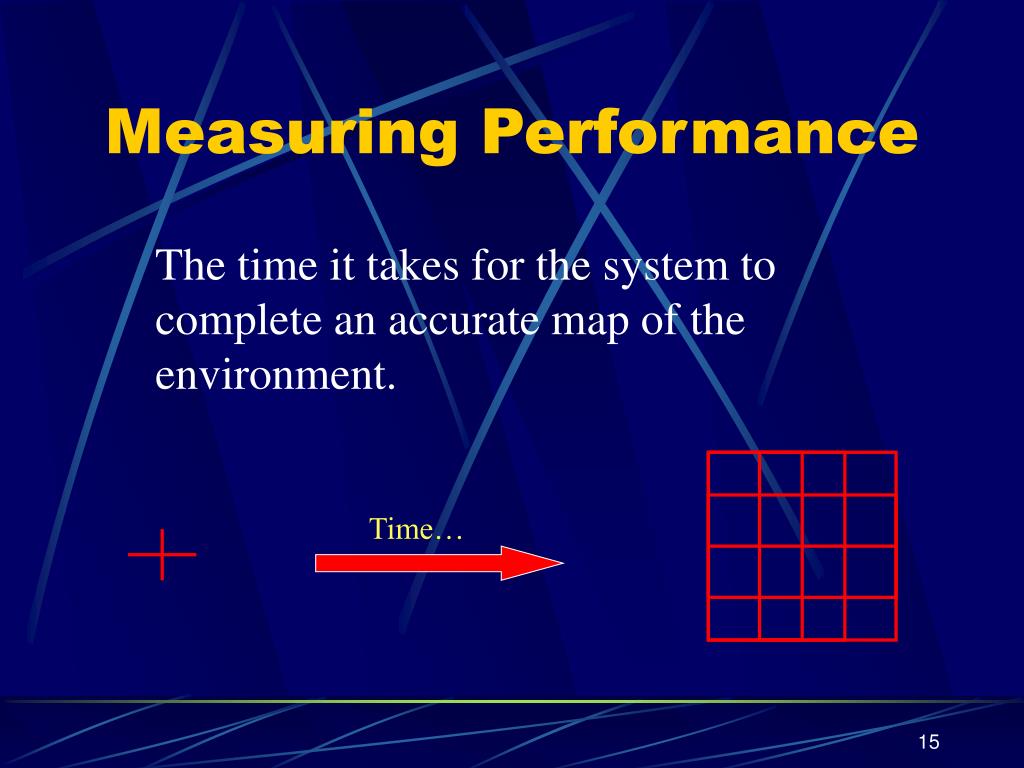 Measuring Performance

The time it takes for the system to complete an accurate map of the environment.

Time…

15